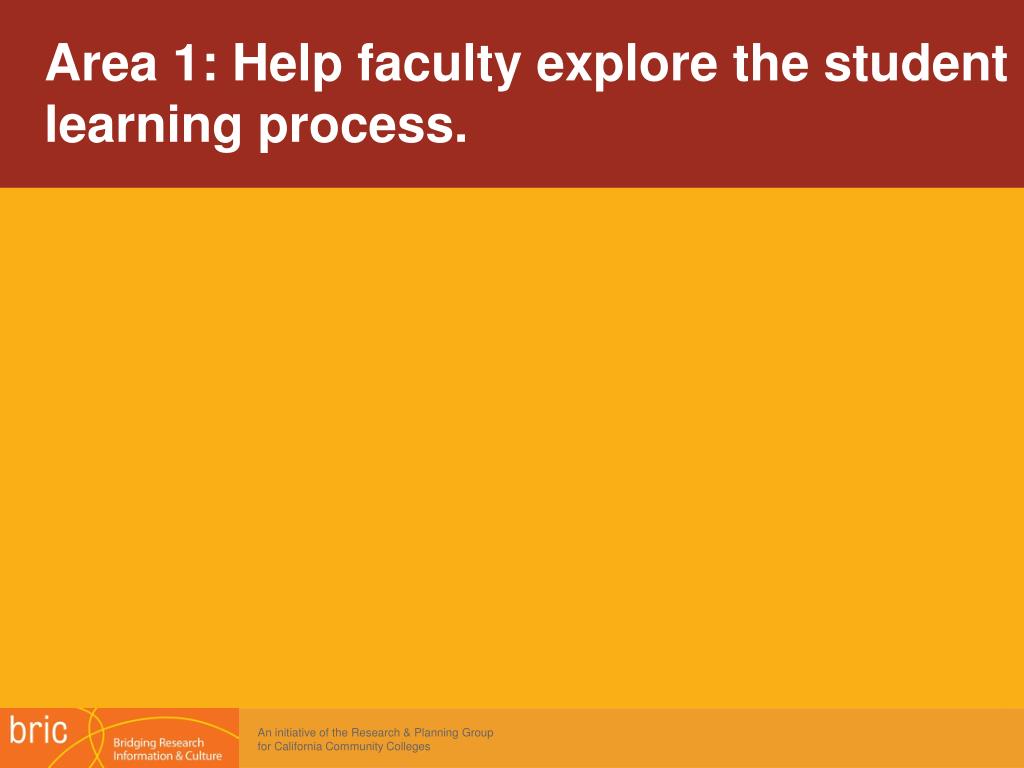 Area 1: Help faculty explore the student learning process.

bric
Bridging Research
Information & Culture

An initiative of the Research & Planning Group
for California Community Colleges